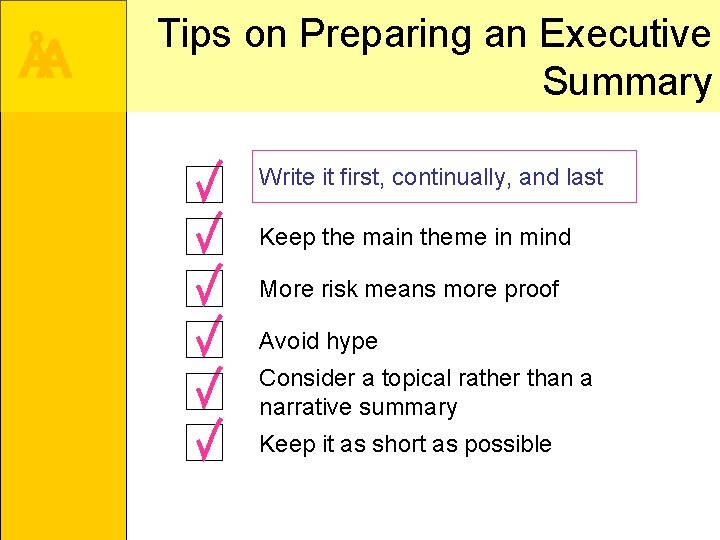 ÅA

Tips on Preparing an Executive Summary

Write it first, continually, and last

Keep the main theme in mind

More risk means more proof

Avoid hype

Consider a topical rather than a narrative summary

Keep it as short as possible